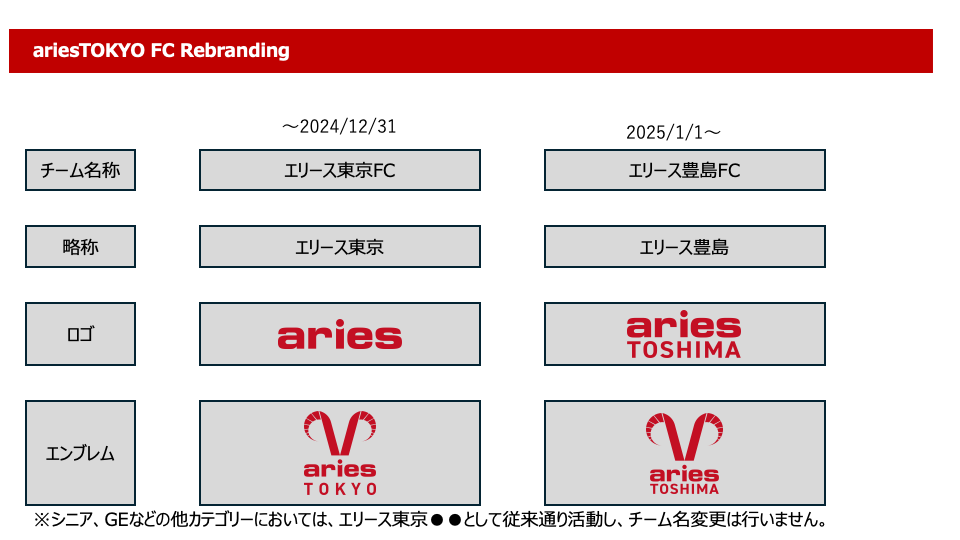 ariesTOKYO FC Rebranding

| | ～2024/12/31 | 2025/1/1～ |
|---|---|---|
| チーム名称 | エリース東京FC | エリース豊島FC |
| 略称 | エリース東京 | エリース豊島 |
| ロゴ | aries | aries TOSHIMA |
| エンブレム | aries TOKYO | aries TOSHIMA |

※シニア、GEなどの他カテゴリーにおいては、エリース東京●●として従来通り活動し、チーム名変更は行いません。